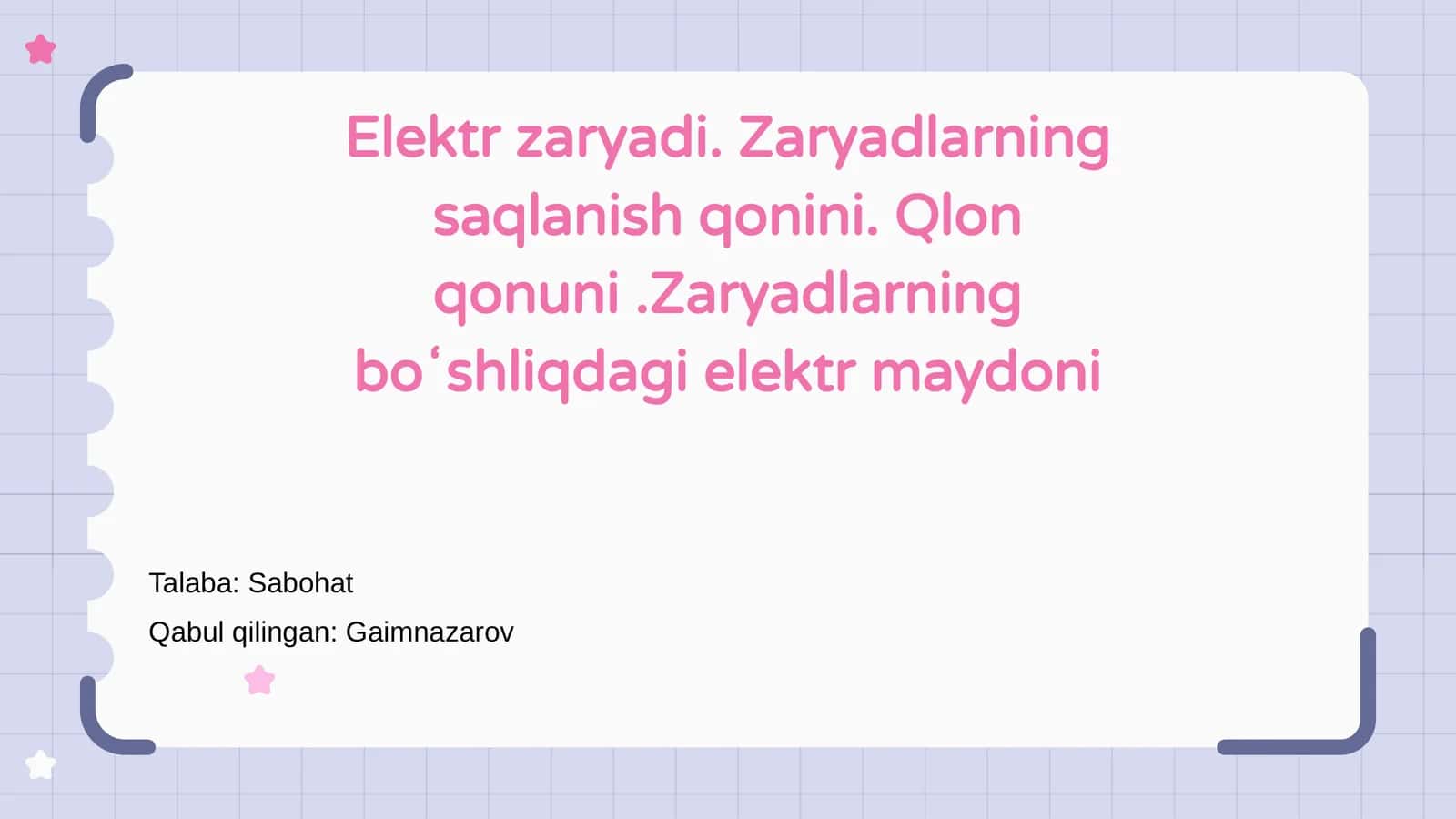 Elektr zaryadi. Zaryadlarning saqlanish qonini. Qlon qonuni .Zaryadlarning boʻshliqdagi elektr maydoni

Talaba: Sabohat

Qabul qilingan: Gaimnazarov